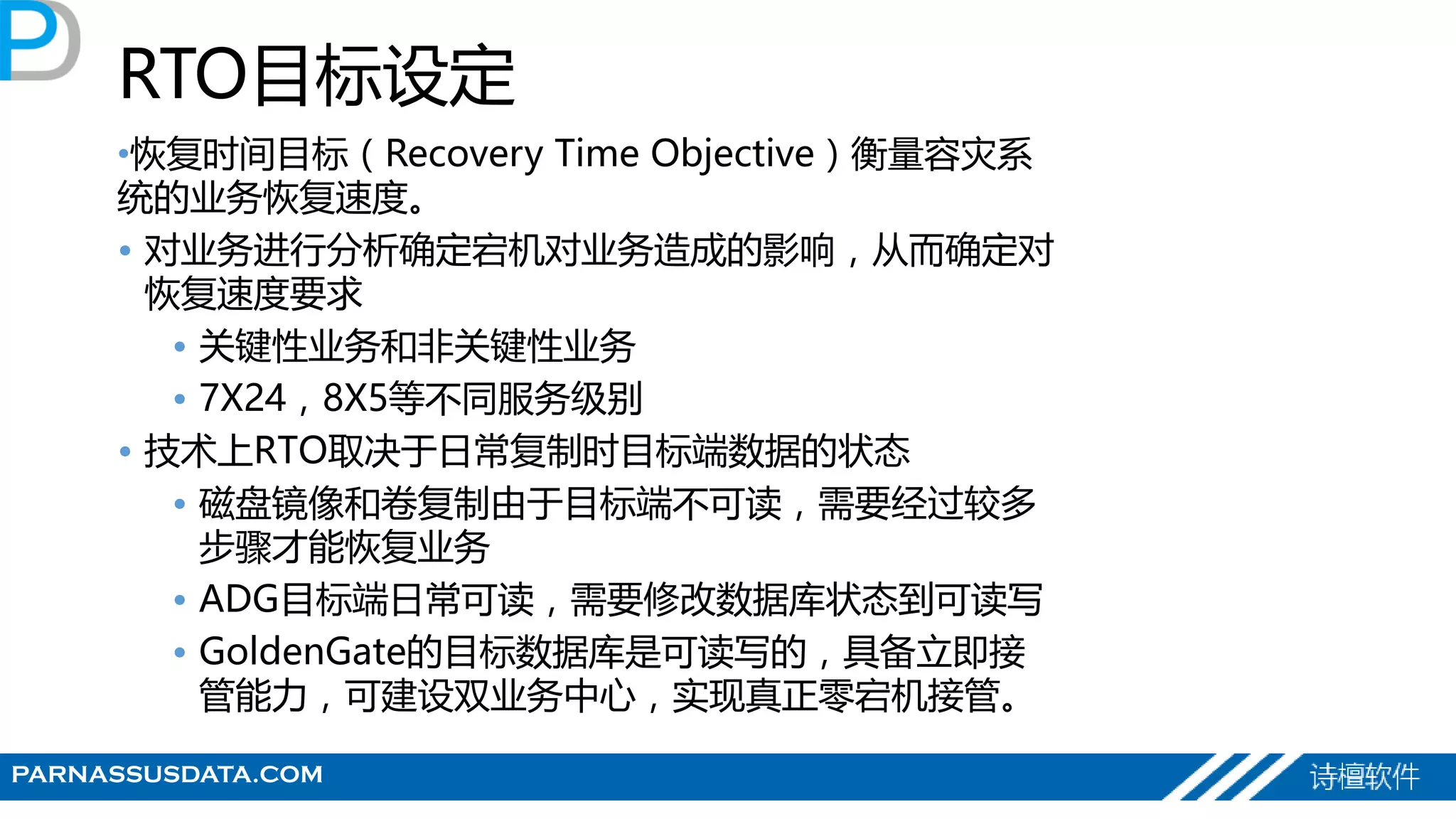 RTO目标设定

•恢复时间目标（Recovery Time Objective）衡量容灾系统的业务恢复速度。

• 对业务进行分析确定宕机对业务造成的影响，从而确定对恢复速度要求
  • 关键性业务和非关键性业务
  • 7X24，8X5等不同服务级别
• 技术上RTO取决于日常复制时目标端数据的状态
  • 磁盘镜像和卷复制由于目标端不可读，需要经过较多步骤才能恢复业务
  • ADG目标端日常可读，需要修改数据库状态到可读写
  • GoldenGate的目标数据库是可读写的，具备立即接管能力，可建设双业务中心，实现真正零宕机接管。

PARNASSUSDATA.COM

诗檀软件